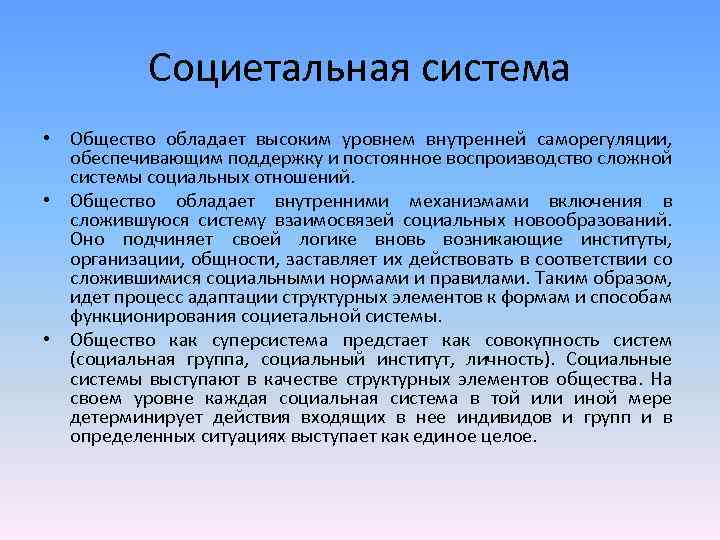 Социетальная система

• Общество обладает высоким уровнем внутренней саморегуляции, обеспечивающим поддержку и постоянное воспроизводство сложной системы социальных отношений.

• Общество обладает внутренними механизмами включения в сложившуюся систему взаимосвязей социальных новообразований. Оно подчиняет своей логике вновь возникающие институты, организации, общности, заставляет их действовать в соответствии со сложившимися социальными нормами и правилами. Таким образом, идет процесс адаптации структурных элементов к формам и способам функционирования социетальной системы.

• Общество как суперсистема предстает как совокупность систем (социальная группа, социальный институт, личность). Социальные системы выступают в качестве структурных элементов общества. На своем уровне каждая социальная система в той или иной мере детерминирует действия входящих в нее индивидов и групп и в определенных ситуациях выступает как единое целое.